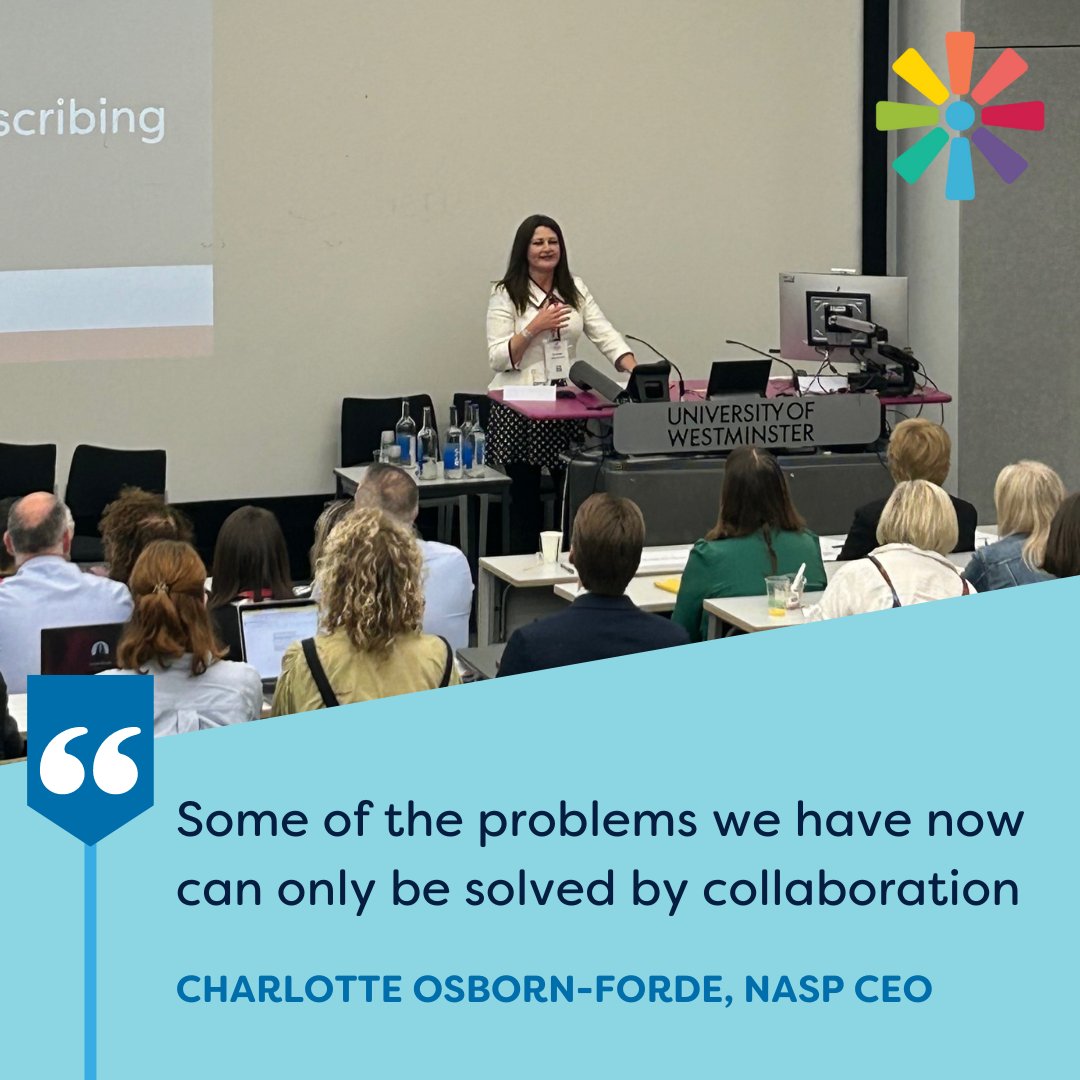 scribing

UNIVERSITY OF WESTMINSTER

“

Some of the problems we have now can only be solved by collaboration

CHARLOTTE OSBORN-FORDE, NASP CEO